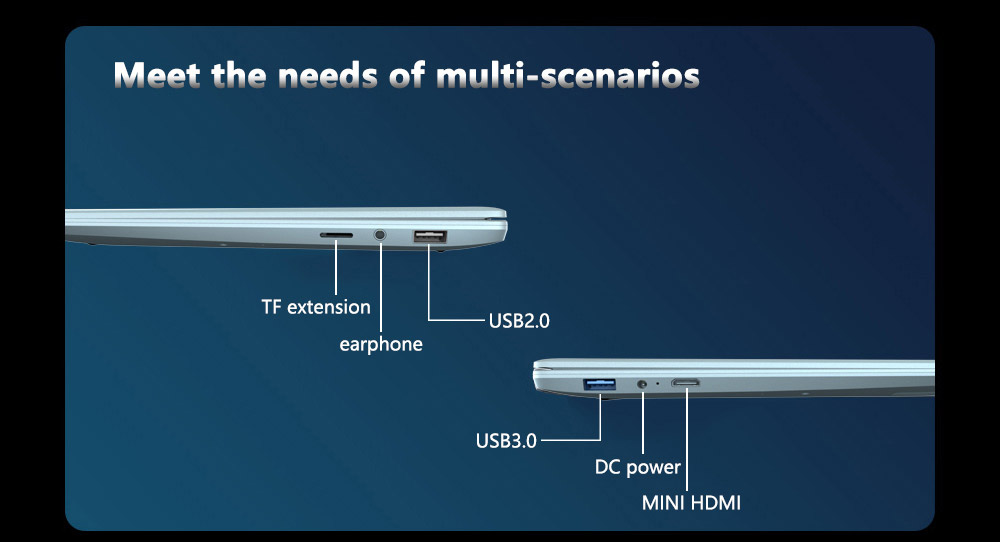 Meet the needs of multi-scenarios

TF extension
earphone
USB2.0

USB3.0
DC power
MINI HDMI